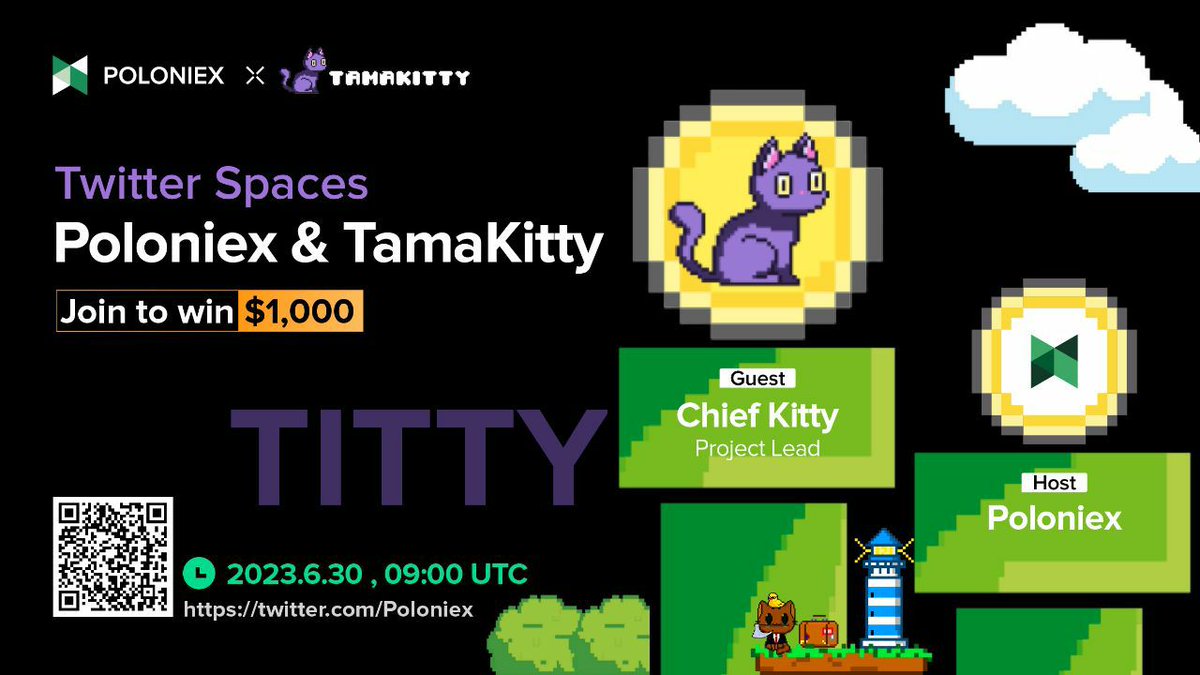 POLONIEX × TAMAKITTY

Twitter Spaces
Poloniex & TamaKitty
Join to win $1,000

TITTY

Guest
Chief Kitty
Project Lead

Host
Poloniex

2023.6.30 , 09:00 UTC
https://twitter.com/Poloniex